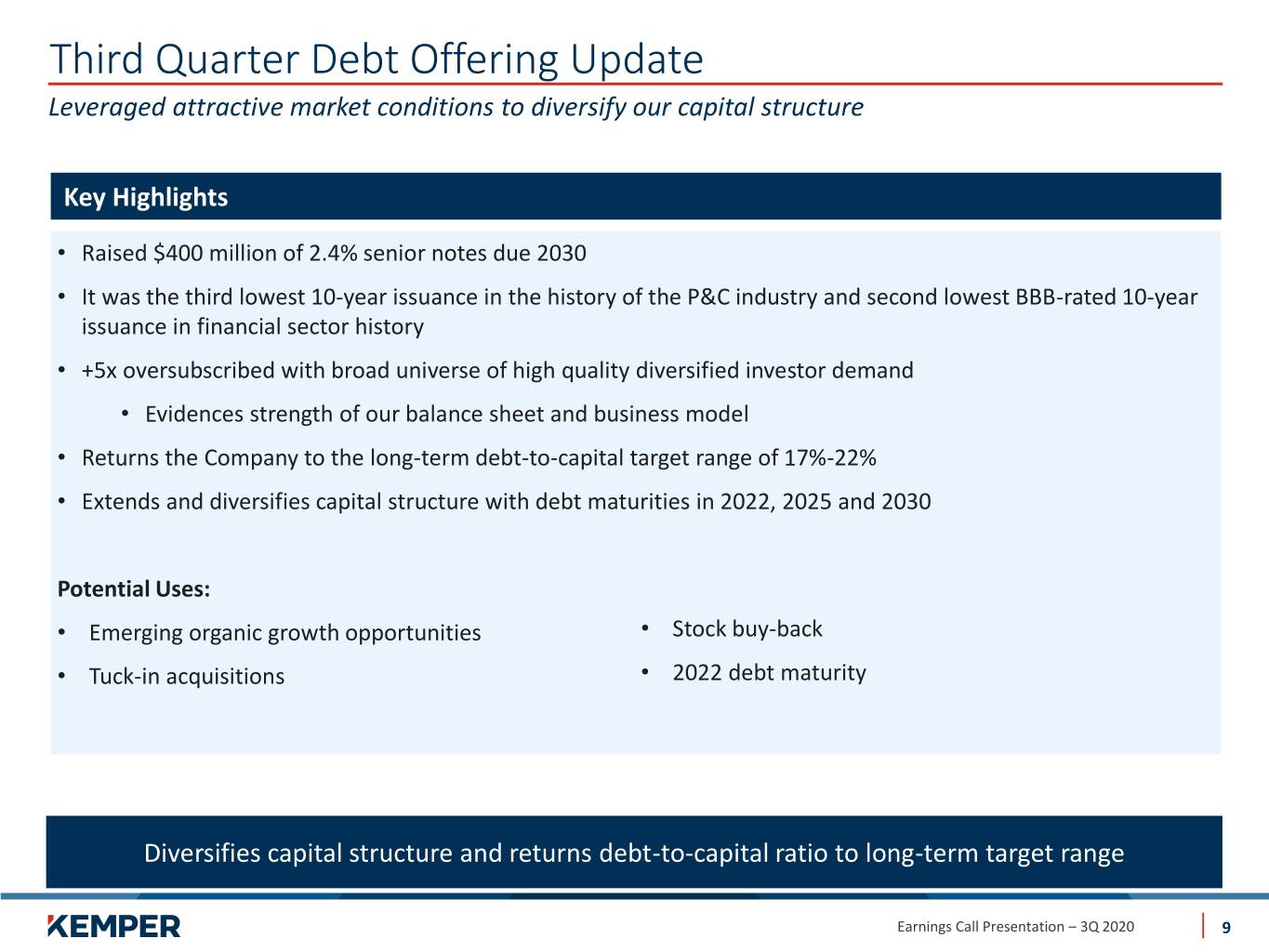 Third Quarter Debt Offering Update

Leveraged attractive market conditions to diversify our capital structure

Key Highlights

• Raised $400 million of 2.4% senior notes due 2030

• It was the third lowest 10-year issuance in the history of the P&C industry and second lowest BBB-rated 10-year issuance in financial sector history

• +5x oversubscribed with broad universe of high quality diversified investor demand

• Evidences strength of our balance sheet and business model

• Returns the Company to the long-term debt-to-capital target range of 17%-22%

• Extends and diversifies capital structure with debt maturities in 2022, 2025 and 2030

Potential Uses:

• Emerging organic growth opportunities

• Tuck-in acquisitions

• Stock buy-back

• 2022 debt maturity

Diversifies capital structure and returns debt-to-capital ratio to long-term target range

KEMPER

Earnings Call Presentation – 3Q 2020

9